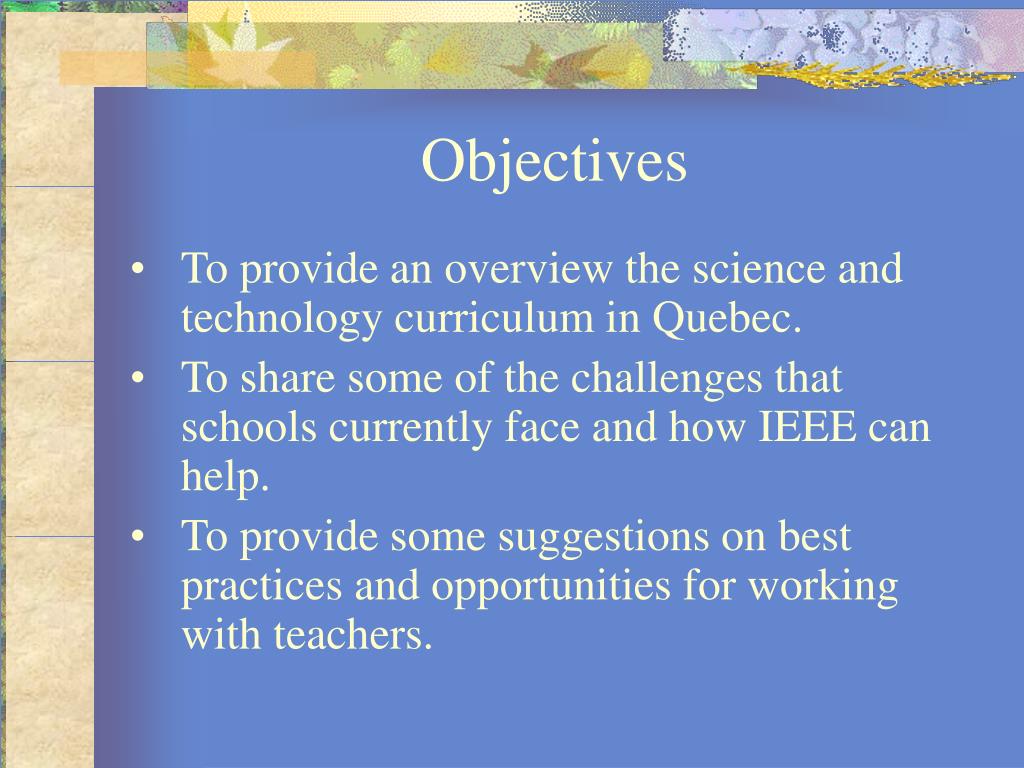 Objectives

• To provide an overview the science and technology curriculum in Quebec.
• To share some of the challenges that schools currently face and how IEEE can help.
• To provide some suggestions on best practices and opportunities for working with teachers.